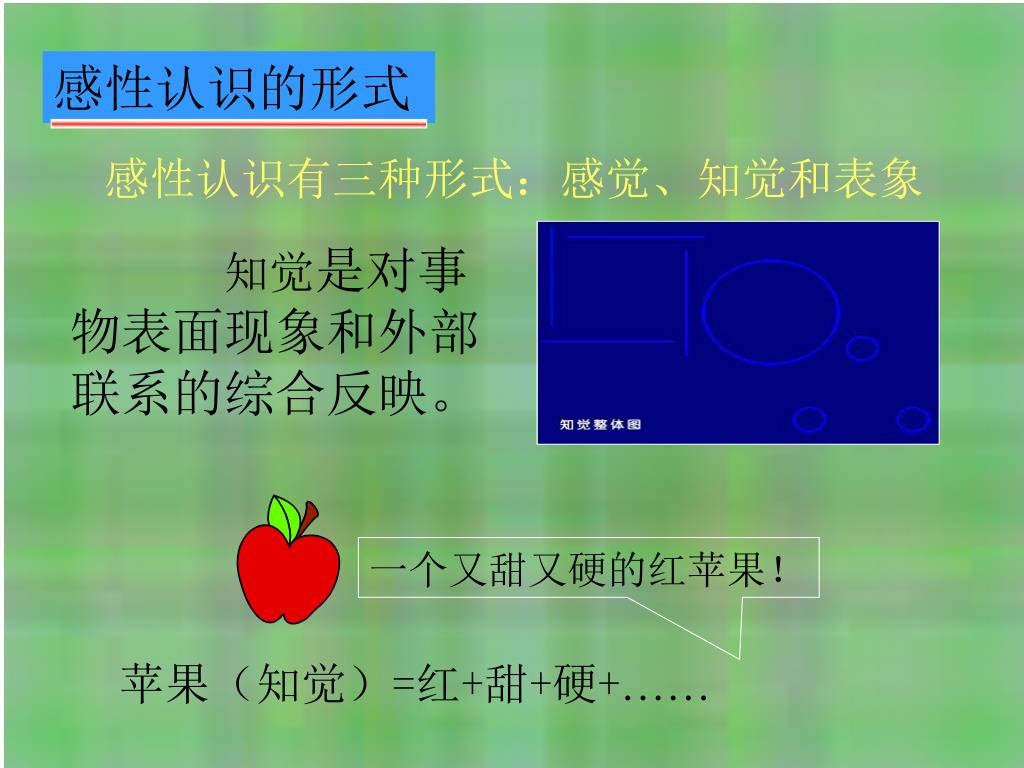 感性认识的形式

感性认识有三种形式：感觉、知觉和表象

知觉是对事物表面现象和外部联系的综合反映。

知觉整体图

一个又甜又硬的红苹果！

苹果（知觉）=红+甜+硬+……